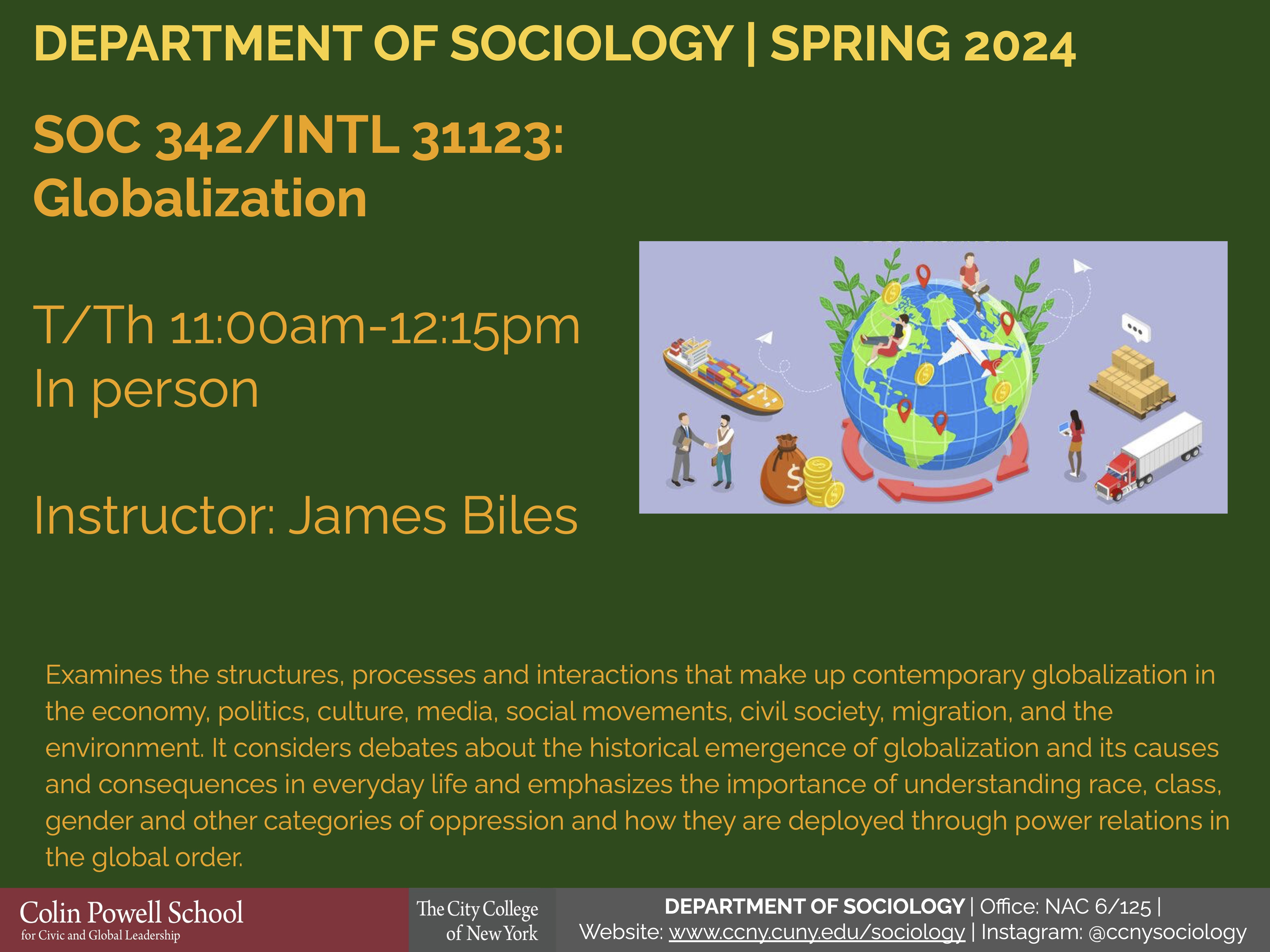 DEPARTMENT OF SOCIOLOGY | SPRING 2024

SOC 342/INTL 31123: Globalization

T/Th 11:00am-12:15pm
In person

Instructor: James Biles

Examines the structures, processes and interactions that make up contemporary globalization in the economy, politics, culture, media, social movements, civil society, migration, and the environment. It considers debates about the historical emergence of globalization and its causes and consequences in everyday life and emphasizes the importance of understanding race, class, gender and other categories of oppression and how they are deployed through power relations in the global order.

Colin Powell School
for Civic and Global Leadership

The City College of New York

DEPARTMENT OF SOCIOLOGY | Office: NAC 6/125 |
Website: www.ccny.cuny.edu/sociology | Instagram: @ccnysociology